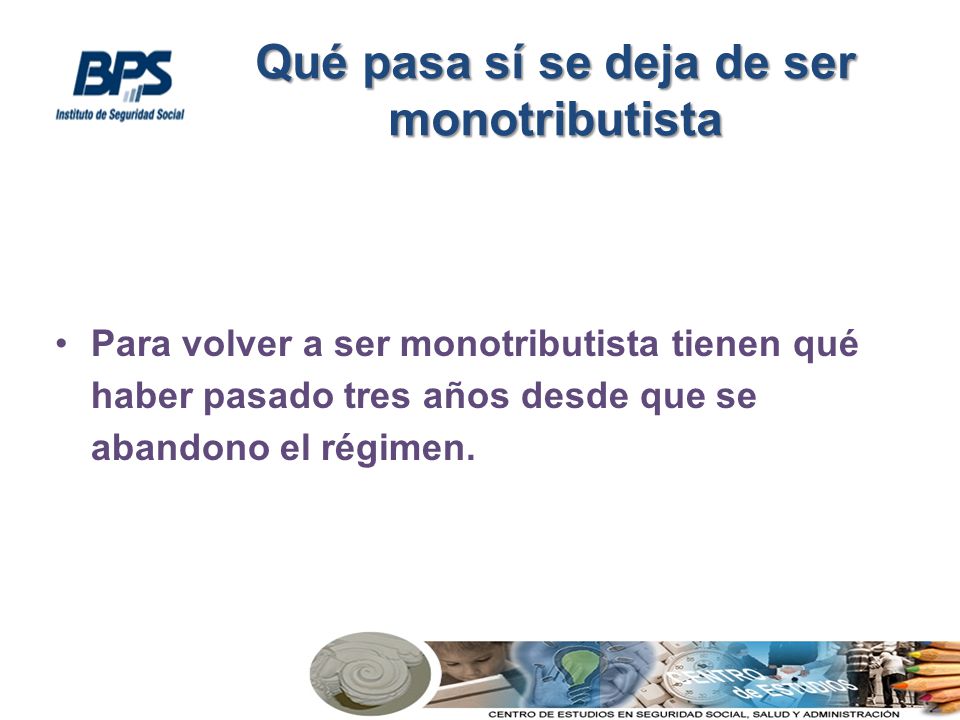 BPS
Instituto de Seguridad Social

Qué pasa sí se deja de ser monotributista

• Para volver a ser monotributista tienen qué haber pasado tres años desde que se abandono el régimen.

CENTRO de ESTUDIOS

CENTRO DE ESTUDIOS EN SEGURIDAD SOCIAL, SALUD Y ADMINISTRACIÓN